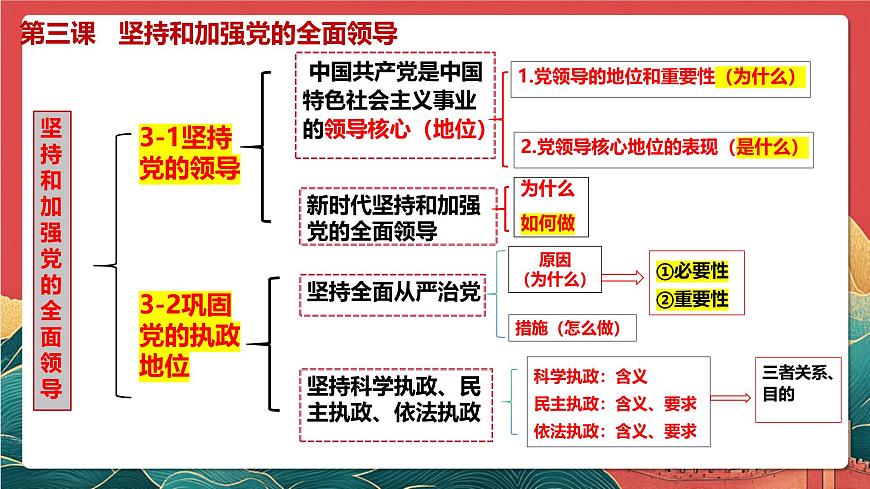 第三课　坚持和加强党的全面领导

坚持和加强党的全面领导

3-1坚持党的领导

中国共产党是中国特色社会主义事业的领导核心（地位）

1.党领导的地位和重要性（为什么）

2.党领导核心地位的表现（是什么）

新时代坚持和加强党的全面领导

为什么

如何做

3-2巩固党的执政地位

坚持全面从严治党

原因（为什么）

①必要性
②重要性

措施（怎么做）

坚持科学执政、民主执政、依法执政

科学执政：含义
民主执政：含义、要求
依法执政：含义、要求

三者关系、目的